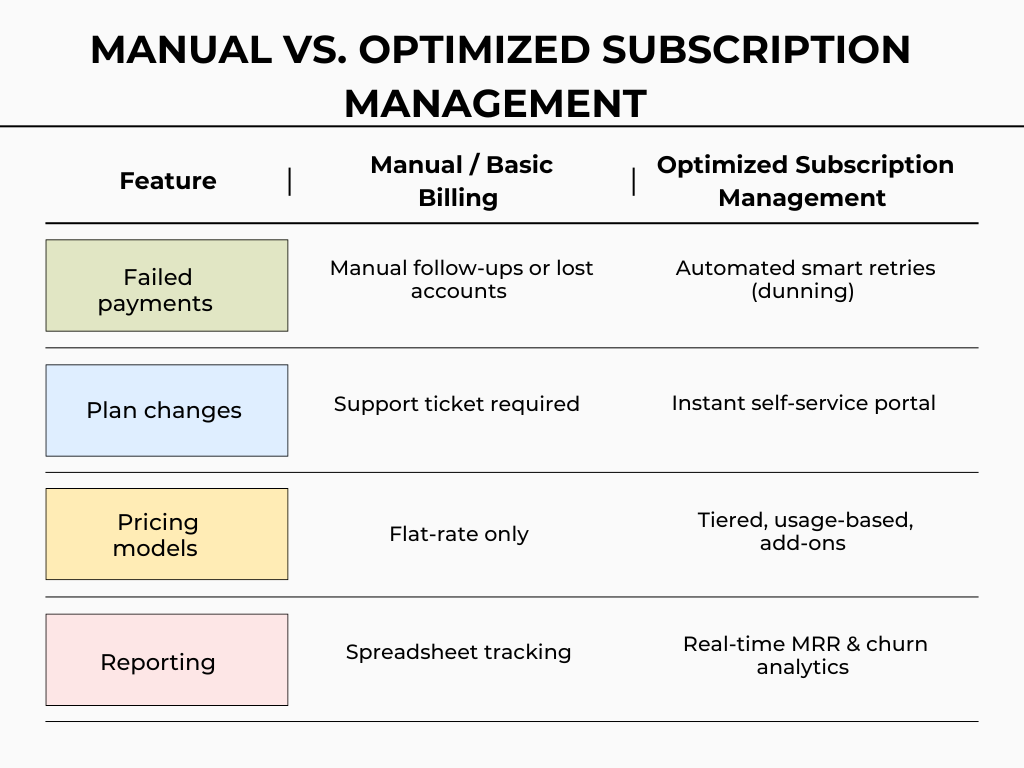 MANUAL VS. OPTIMIZED SUBSCRIPTION MANAGEMENT

| Feature | Manual / Basic Billing | Optimized Subscription Management |
|---|---|---|
| Failed payments | Manual follow-ups or lost accounts | Automated smart retries (dunning) |
| Plan changes | Support ticket required | Instant self-service portal |
| Pricing models | Flat-rate only | Tiered, usage-based, add-ons |
| Reporting | Spreadsheet tracking | Real-time MRR & churn analytics |